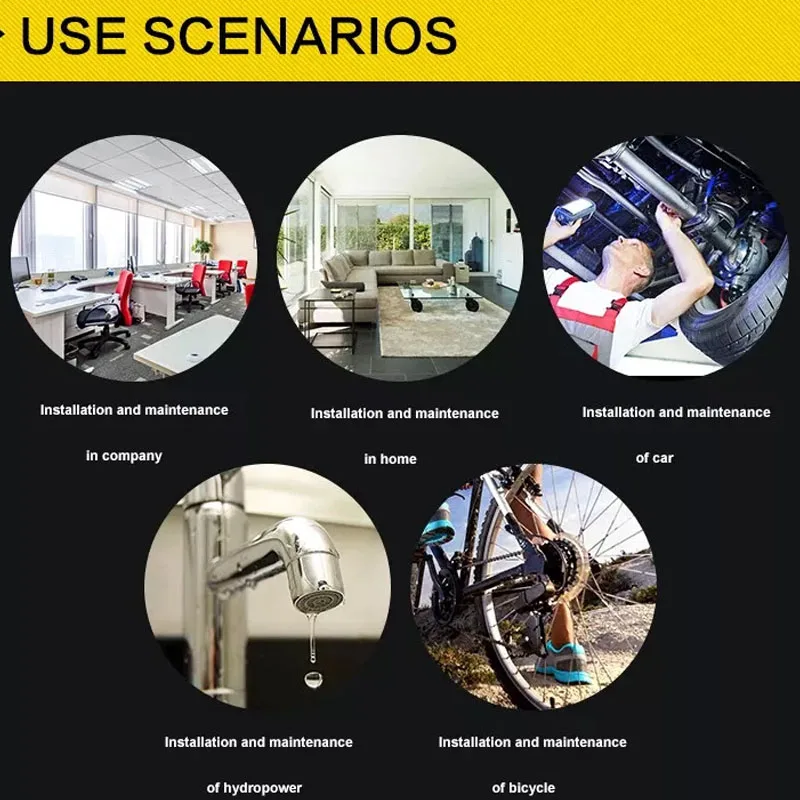 USE SCENARIOS

Installation and maintenance

in company

Installation and maintenance

in home

Installation and maintenance

of car

Installation and maintenance

of hydropower

Installation and maintenance

of bicycle